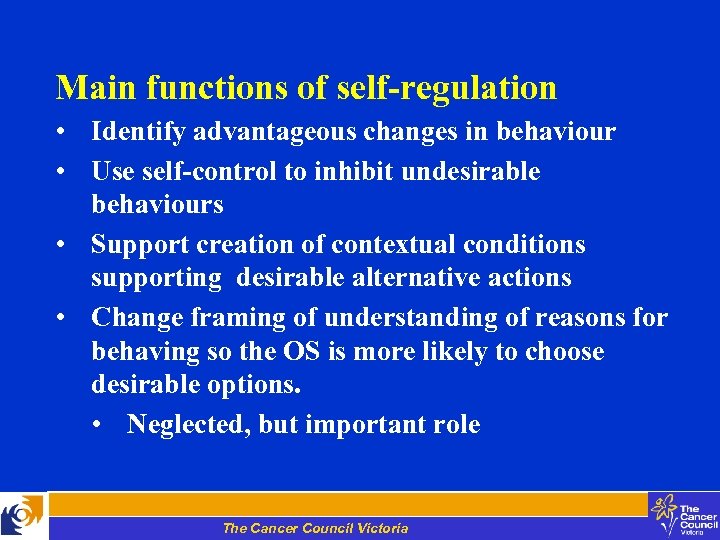 Main functions of self-regulation

• Identify advantageous changes in behaviour

• Use self-control to inhibit undesirable behaviours

• Support creation of contextual conditions supporting desirable alternative actions

• Change framing of understanding of reasons for behaving so the OS is more likely to choose desirable options.

• Neglected, but important role

The Cancer Council Victoria

The Cancer Council Victoria